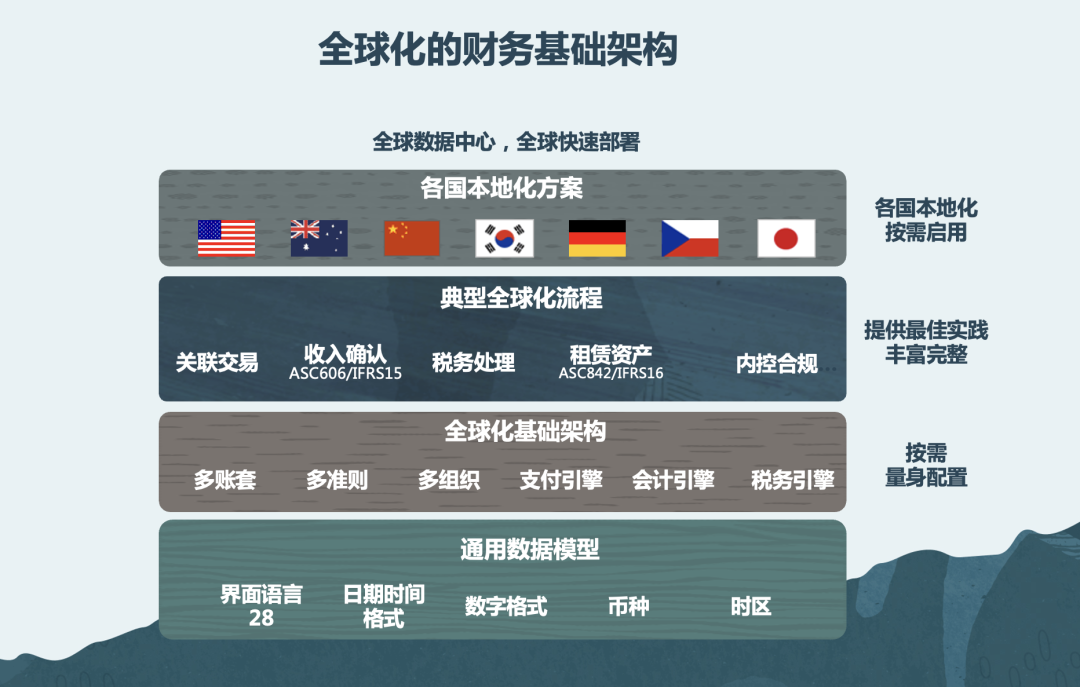 全球化的财务基础架构

全球数据中心，全球快速部署

各国本地化方案

各国本地化
按需启用

典型全球化流程

关联交易　收入确认 ASC606/IFRS15　税务处理　租赁资产 ASC842/IFRS16　内控合规

提供最佳实践
丰富完整

全球化基础架构

多账套　多准则　多组织　支付引擎　会计引擎　税务引擎

按需
量身配置

通用数据模型

界面语言 28　日期时间 格式　数字格式　币种　时区